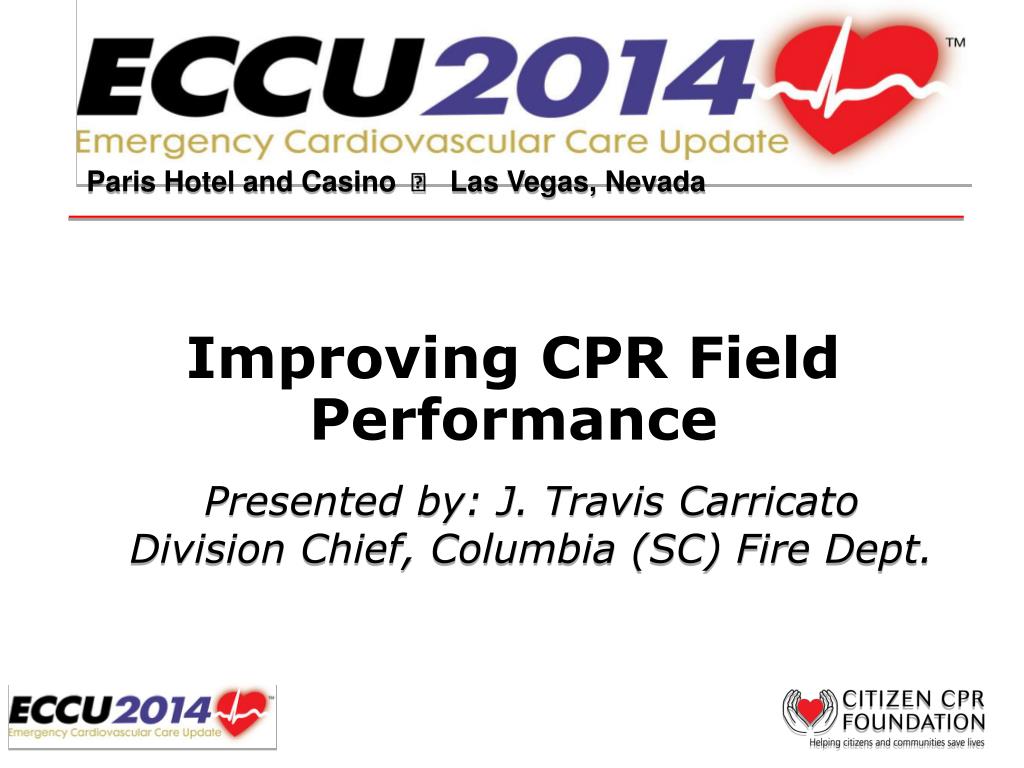 ECCU2014™
Emergency Cardiovascular Care Update

Paris Hotel and Casino  Las Vegas, Nevada

Improving CPR Field Performance

Presented by: J. Travis Carricato
Division Chief, Columbia (SC) Fire Dept.

ECCU2014™
Emergency Cardiovascular Care Update

CITIZEN CPR FOUNDATION
Helping citizens and communities save lives